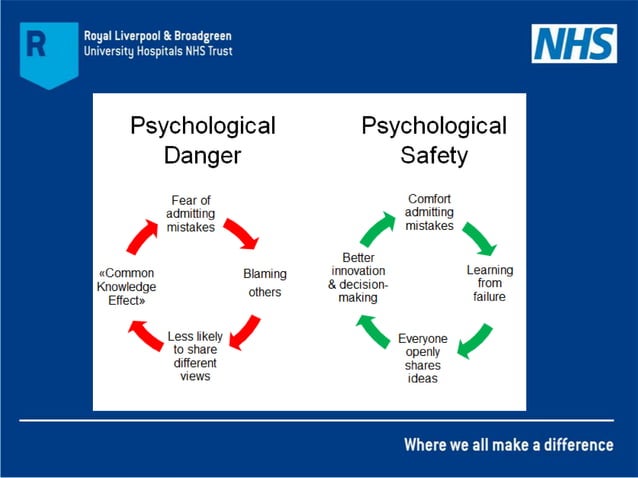 R

Royal Liverpool & Broadgreen
University Hospitals NHS Trust

NHS

Psychological Danger

Fear of admitting mistakes

Blaming others

Less likely to share different views

«Common Knowledge Effect»

Psychological Safety

Comfort admitting mistakes

Learning from failure

Everyone openly shares ideas

Better innovation & decision-making

Where we all make a difference